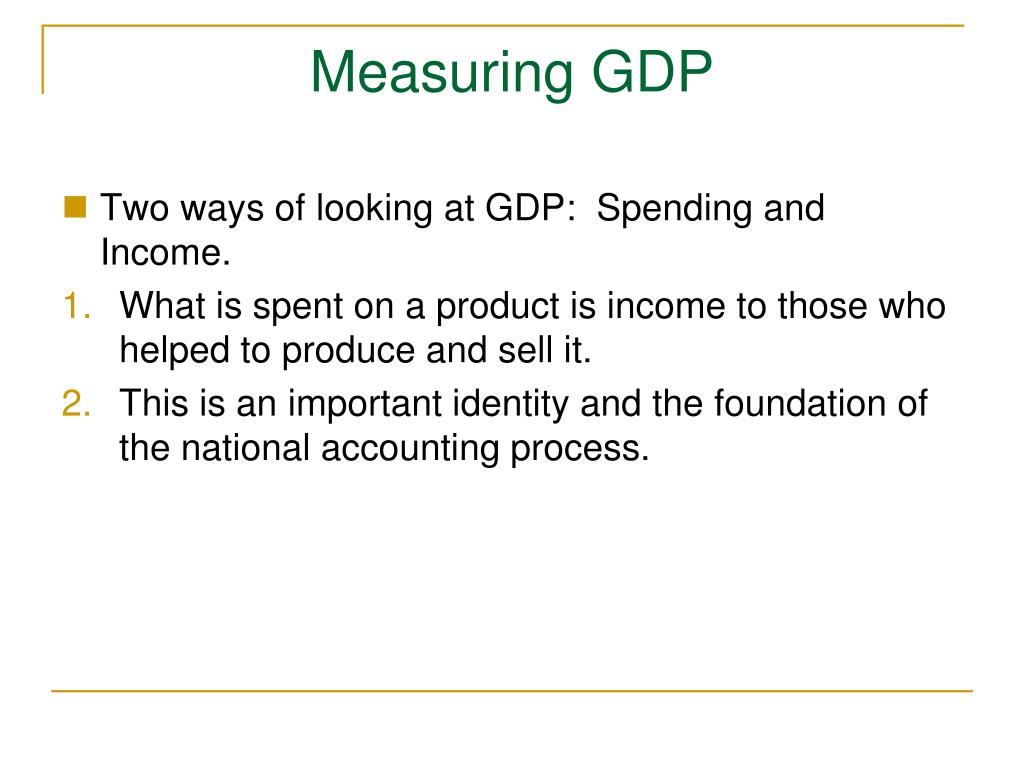 Measuring GDP

Two ways of looking at GDP:  Spending and Income.

1. What is spent on a product is income to those who helped to produce and sell it.
2. This is an important identity and the foundation of the national accounting process.